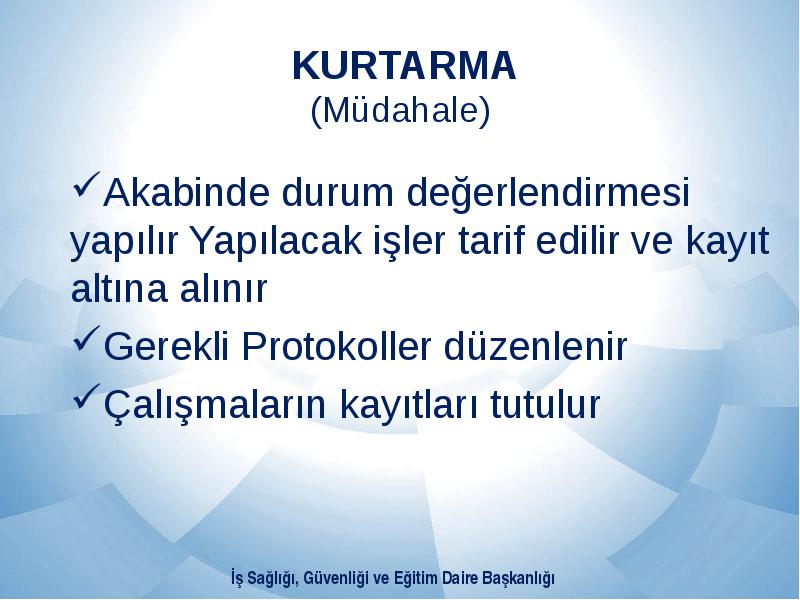 KURTARMA
(Müdahale)

✓Akabinde durum değerlendirmesi yapılır Yapılacak işler tarif edilir ve kayıt altına alınır

✓Gerekli Protokoller düzenlenir

✓Çalışmaların kayıtları tutulur

İş Sağlığı, Güvenliği ve Eğitim Daire Başkanlığı